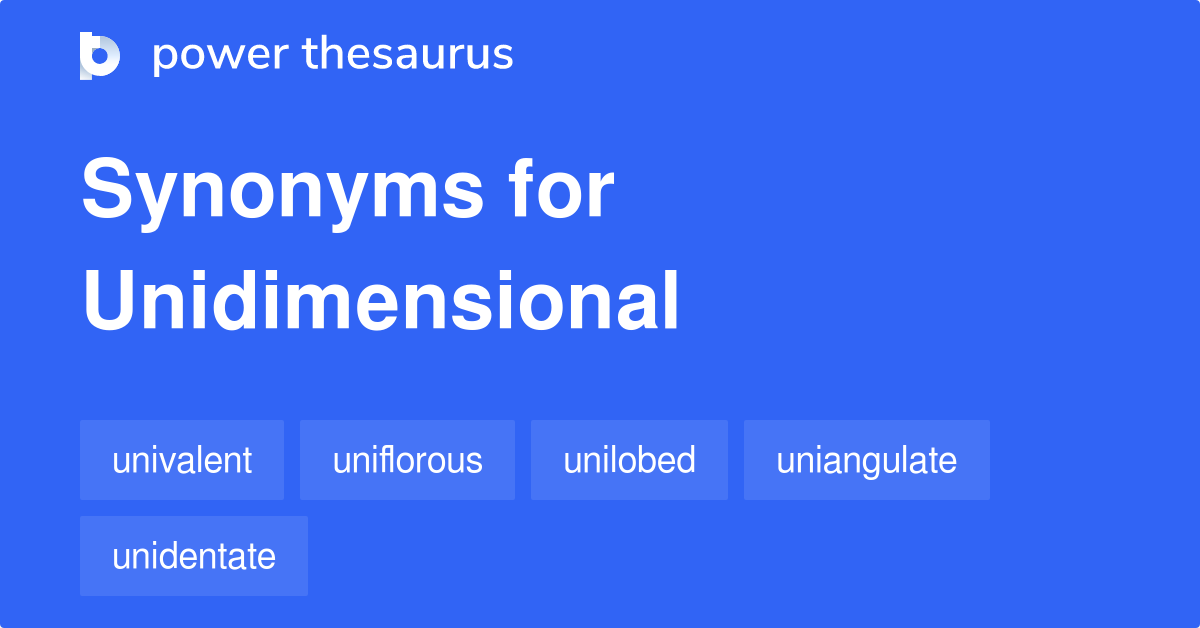 power thesaurus

Synonyms for Unidimensional

univalent
uniflorous
unilobed
uniangulate
unidentate